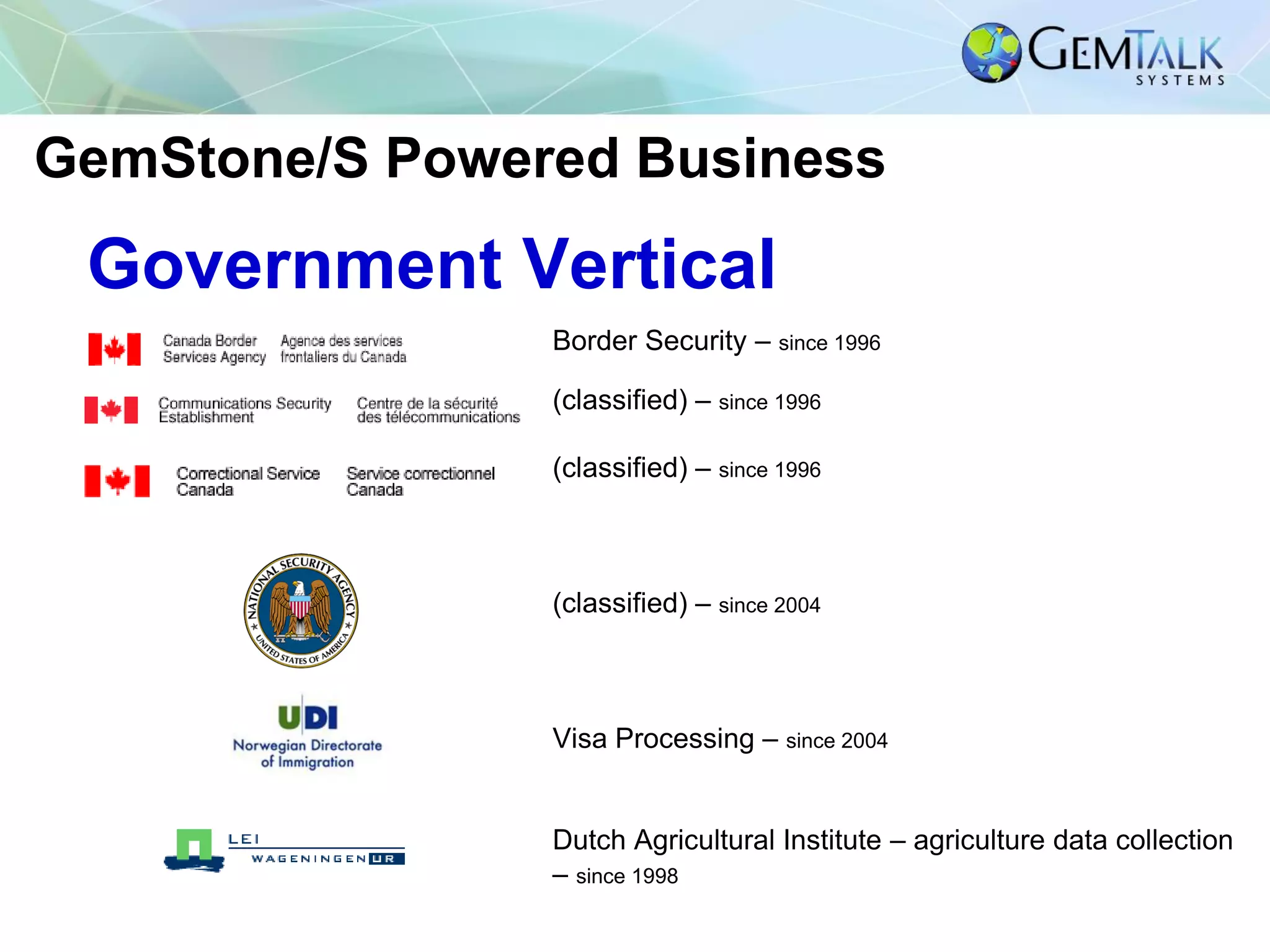 GEMTALK SYSTEMS

GemStone/S Powered Business

Government Vertical

Canada Border Services Agency
Agence des services frontaliers du Canada

Border Security – since 1996

Communications Security Establishment
Centre de la sécurité des télécommunications

(classified) – since 1996

Correctional Service Canada
Service correctionnel Canada

(classified) – since 1996

NATIONAL SECURITY AGENCY
UNITED STATES OF AMERICA

(classified) – since 2004

UDI
Norwegian Directorate of Immigration

Visa Processing – since 2004

LEI
WAGENINGEN UR

Dutch Agricultural Institute – agriculture data collection – since 1998